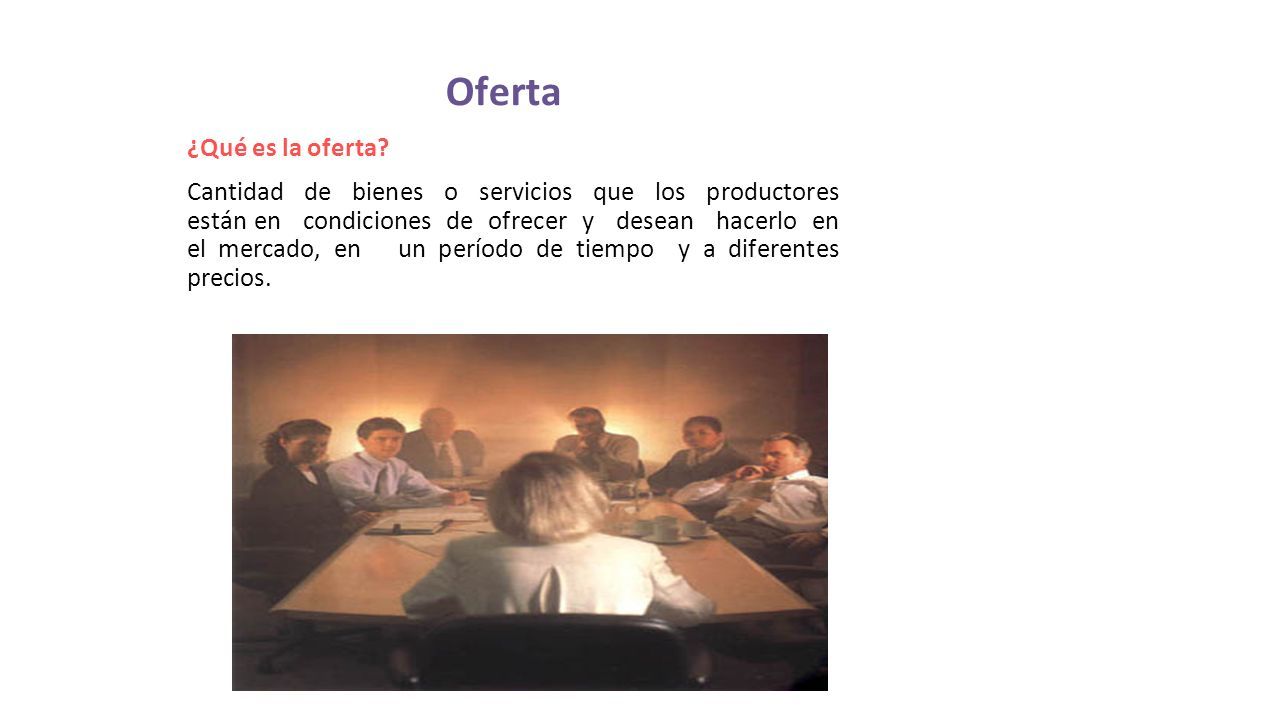 Oferta

¿Qué es la oferta?

Cantidad de bienes o servicios que los productores están en condiciones de ofrecer y desean hacerlo en el mercado, en un período de tiempo y a diferentes precios.